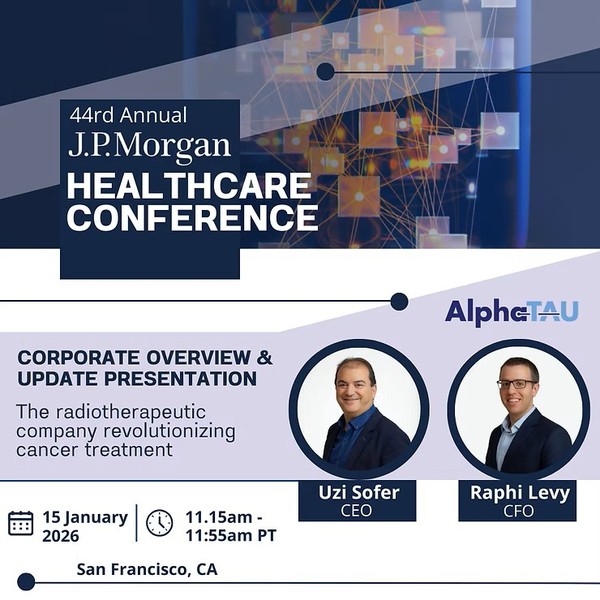 44rd Annual
J.P.Morgan
HEALTHCARE CONFERENCE

AlphaTAU

CORPORATE OVERVIEW & UPDATE PRESENTATION

The radiotherapeutic company revolutionizing cancer treatment

Uzi Sofer
CEO

Raphi Levy
CFO

15 January 2026

11.15am - 11:55am PT

San Francisco, CA